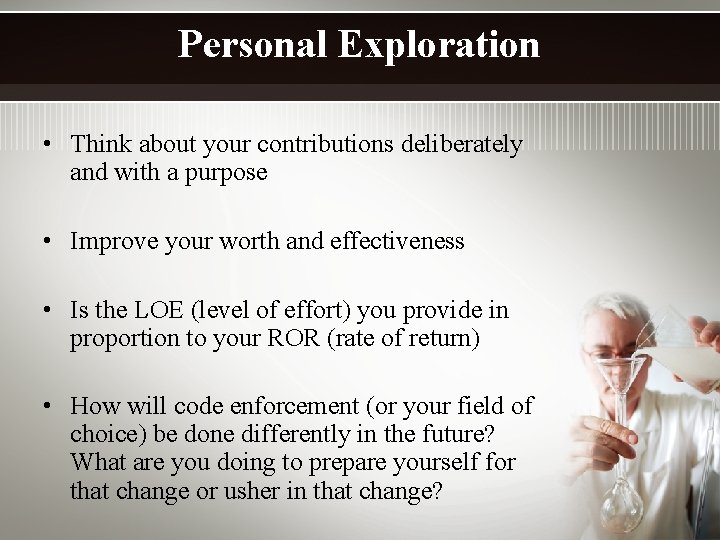 Personal Exploration

• Think about your contributions deliberately and with a purpose

• Improve your worth and effectiveness

• Is the LOE (level of effort) you provide in proportion to your ROR (rate of return)

• How will code enforcement (or your field of choice) be done differently in the future? What are you doing to prepare yourself for that change or usher in that change?